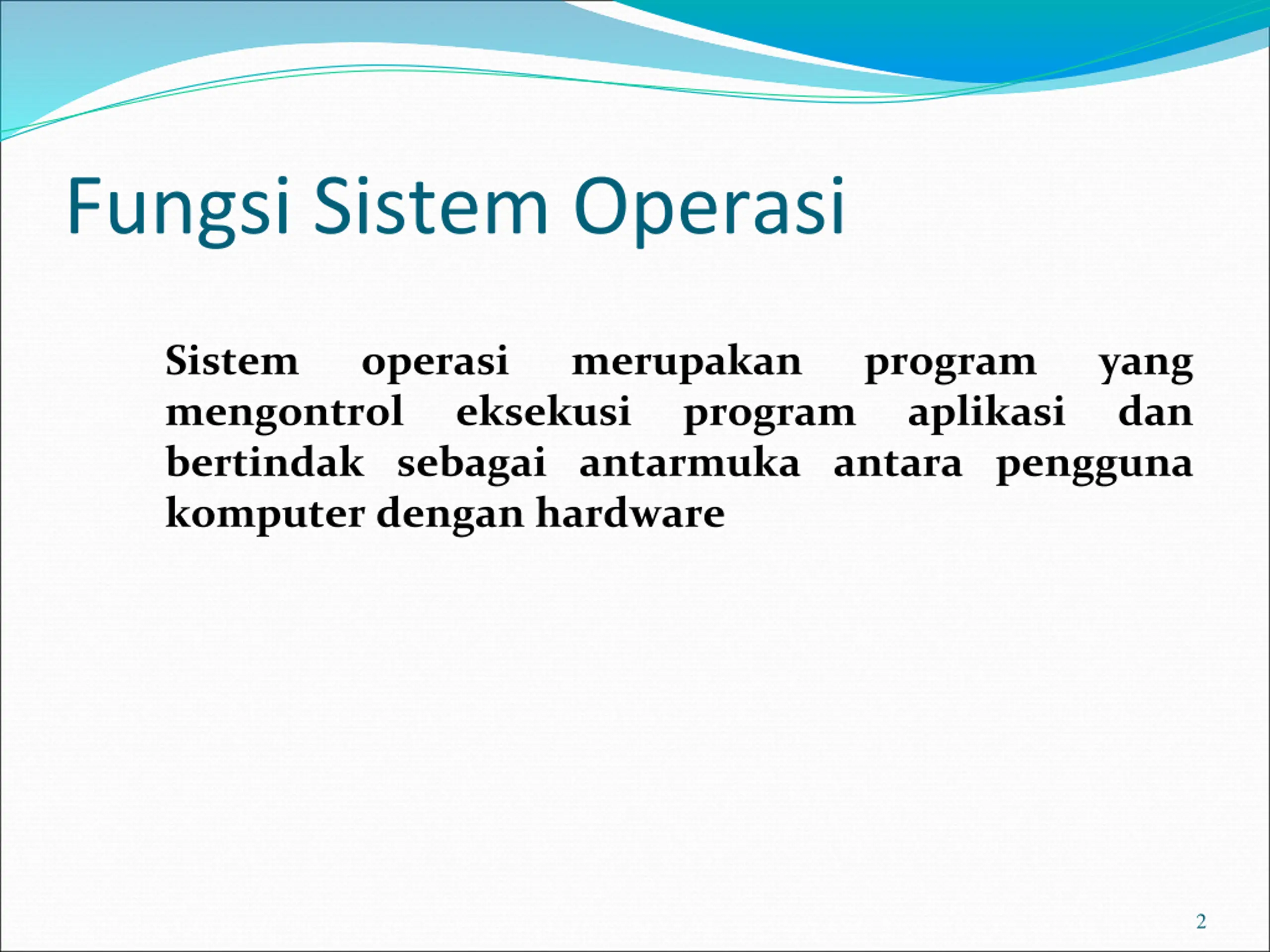 Fungsi Sistem Operasi

Sistem operasi merupakan program yang mengontrol eksekusi program aplikasi dan bertindak sebagai antarmuka antara pengguna komputer dengan hardware

2